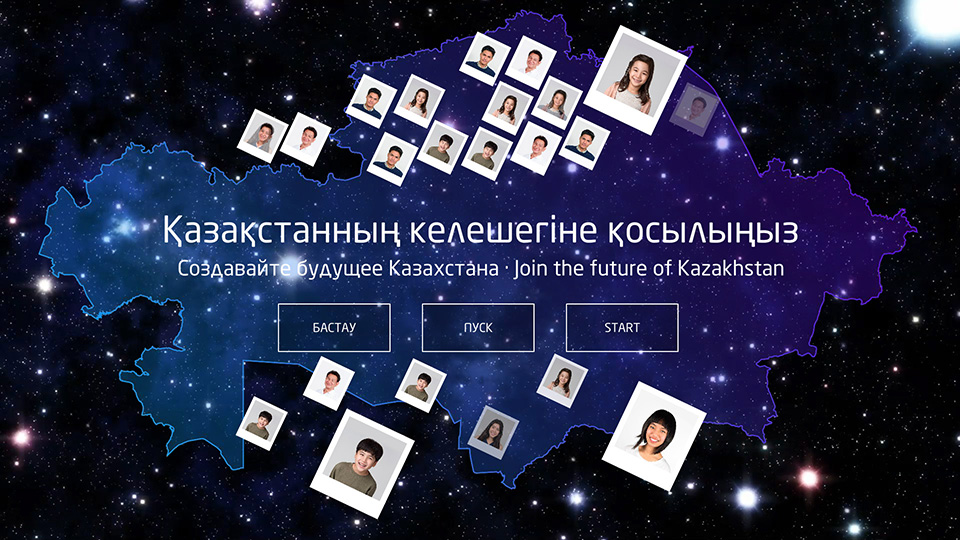 Қазақстанның келешегіне қосылыңыз

Создавайте будущее Казахстана · Join the future of Kazakhstan

БАСТАУ

ПУСК

START